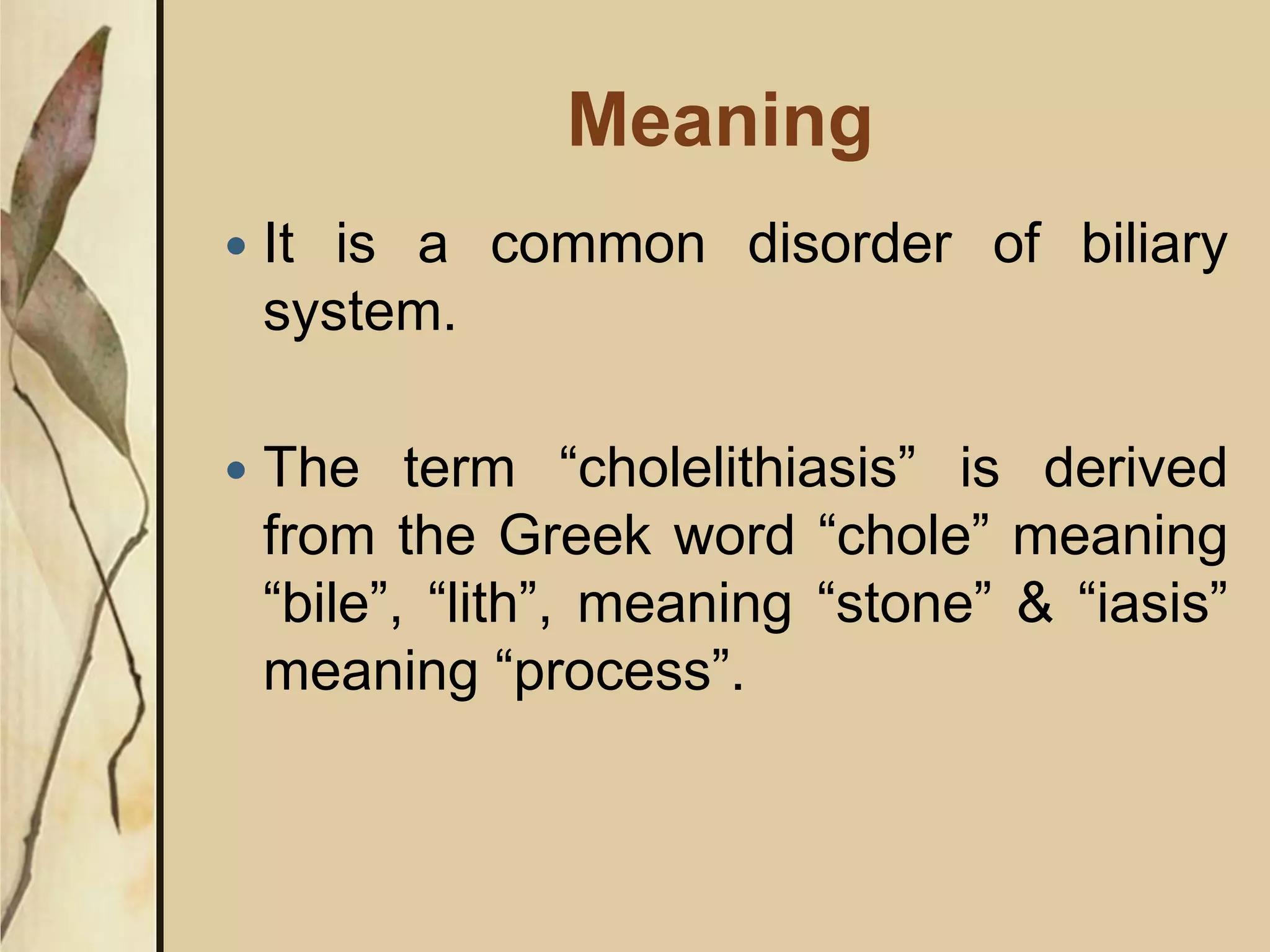 Meaning

• It is a common disorder of biliary system.

• The term “cholelithiasis” is derived from the Greek word “chole” meaning “bile”, “lith”, meaning “stone” & “iasis” meaning “process”.